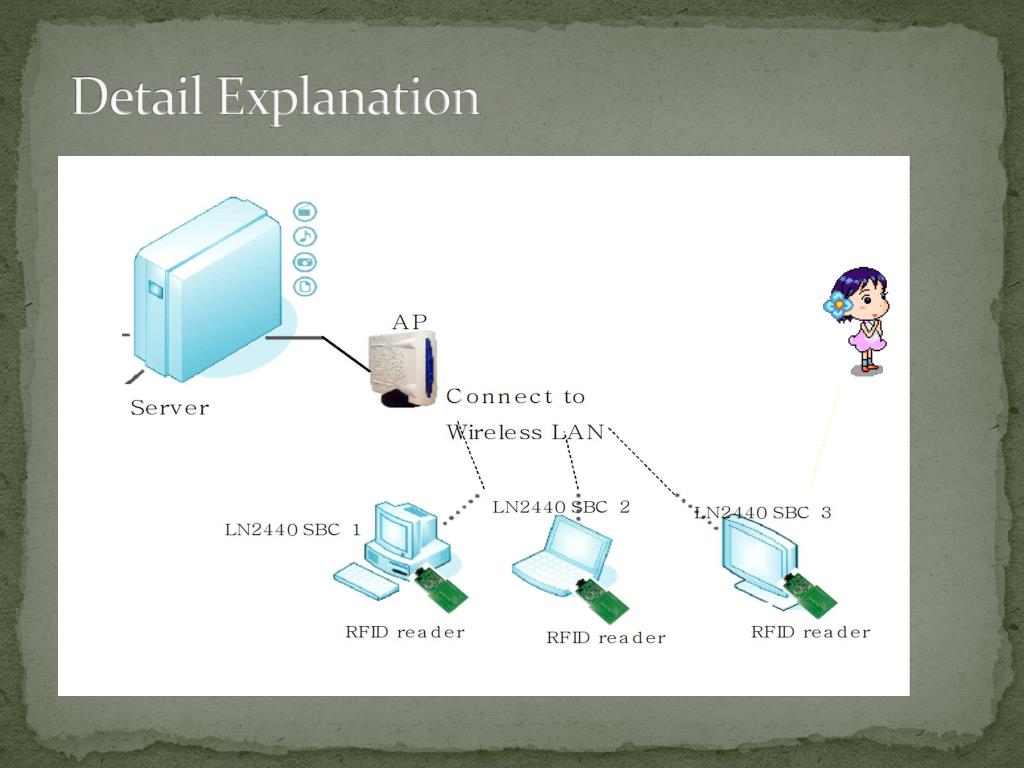 Detail Explanation

AP

Server

Connect to

Wireless LAN

LN2440 SBC 1

LN2440 SBC 2

LN2440 SBC 3

RFID reader

RFID reader

RFID reader